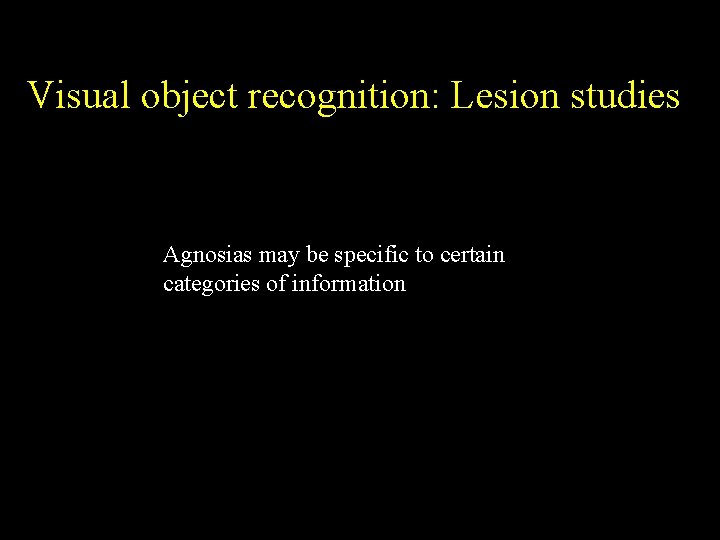 Visual object recognition: Lesion studies

Agnosias may be specific to certain categories of information